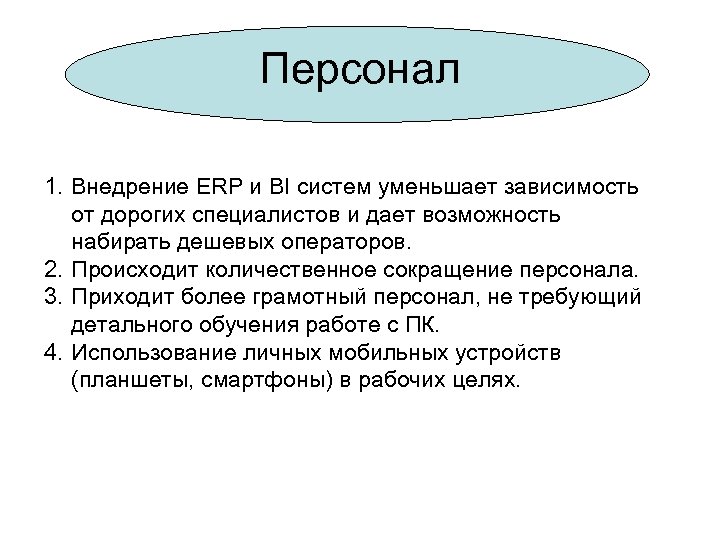 Персонал

1. Внедрение ERP и BI систем уменьшает зависимость от дорогих специалистов и дает возможность набирать дешевых операторов.
2. Происходит количественное сокращение персонала.
3. Приходит более грамотный персонал, не требующий детального обучения работе с ПК.
4. Использование личных мобильных устройств (планшеты, смартфоны) в рабочих целях.